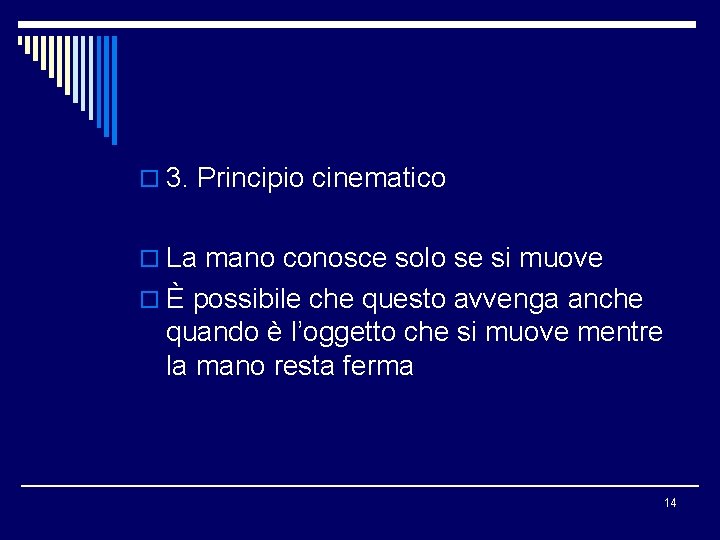 3. Principio cinematico

La mano conosce solo se si muove

È possibile che questo avvenga anche quando è l’oggetto che si muove mentre la mano resta ferma

14